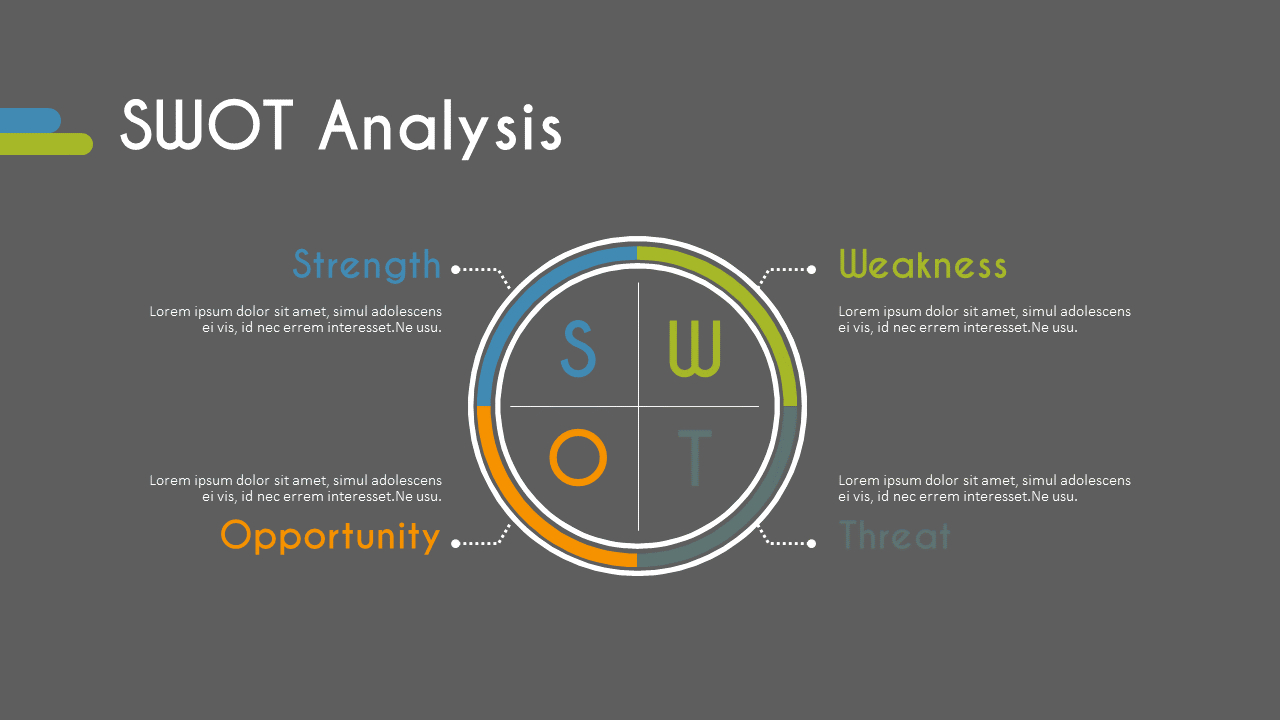 SWOT Analysis

Strength

Lorem ipsum dolor sit amet, simul adolescens ei vis, id nec errem interesset.Ne usu.

Weakness

Lorem ipsum dolor sit amet, simul adolescens ei vis, id nec errem interesset.Ne usu.

S

W

O

T

Lorem ipsum dolor sit amet, simul adolescens ei vis, id nec errem interesset.Ne usu.

Opportunity

Lorem ipsum dolor sit amet, simul adolescens ei vis, id nec errem interesset.Ne usu.

Threat